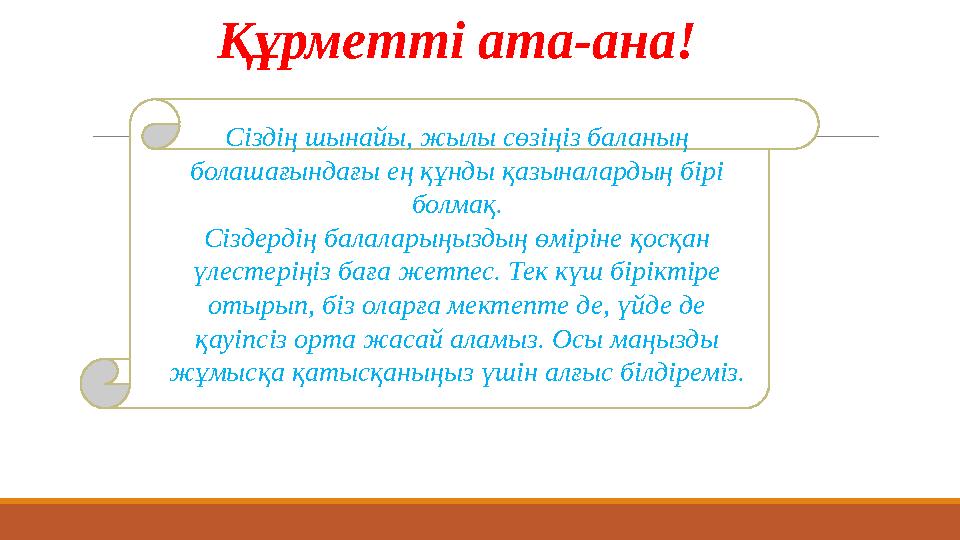 Құрметті ата-ана!

Сіздің шынайы, жылы сөзіңіз баланың болашағындағы ең құнды қазыналардың бірі болмақ.
Сіздердің балаларыңыздың өміріне қосқан үлестеріңіз баға жетпес. Тек күш біріктіре отырып, біз оларға мектепте де, үйде де қауіпсіз орта жасай аламыз. Осы маңызды жұмысқа қатысқаныңыз үшін алғыс білдіреміз.